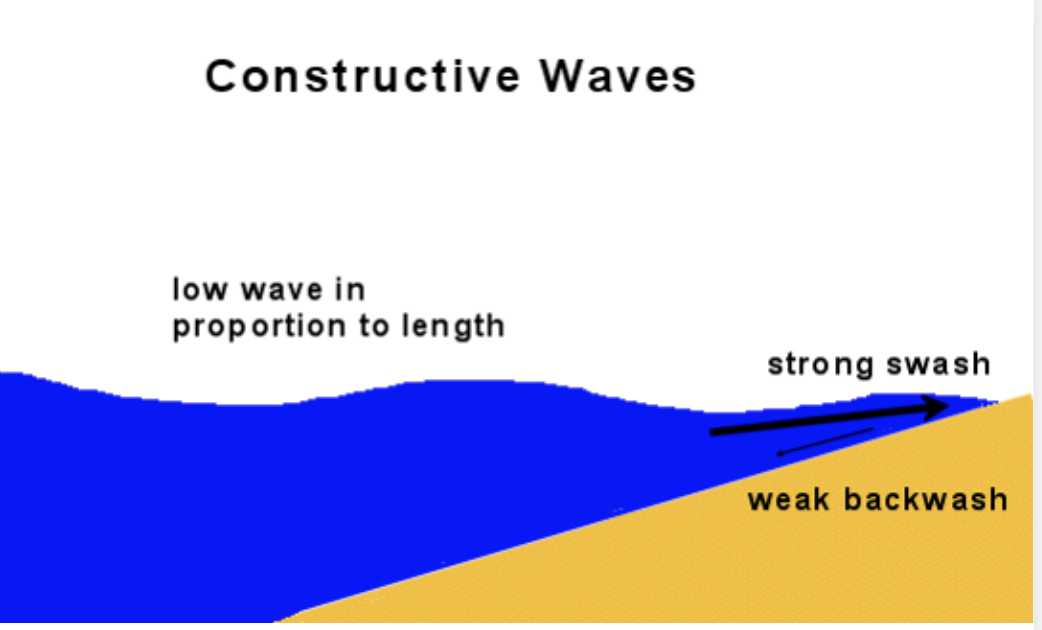 Constructive Waves

low wave in proportion to length

strong swash

weak backwash